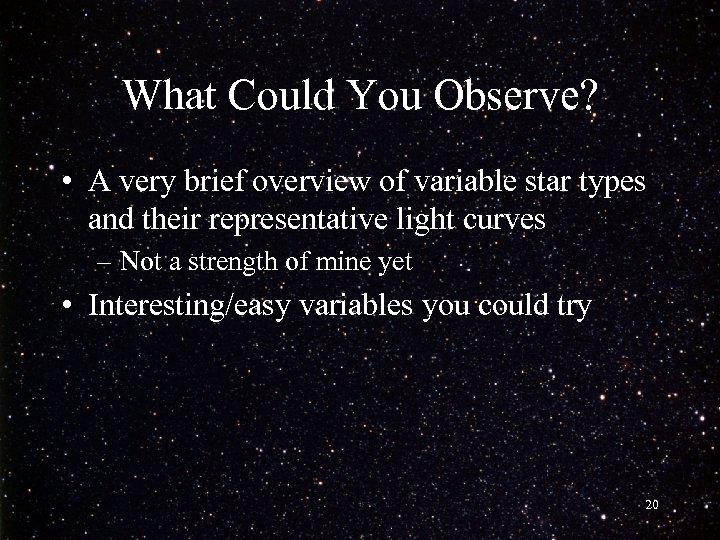 What Could You Observe?

• A very brief overview of variable star types and their representative light curves

– Not a strength of mine yet

• Interesting/easy variables you could try

20